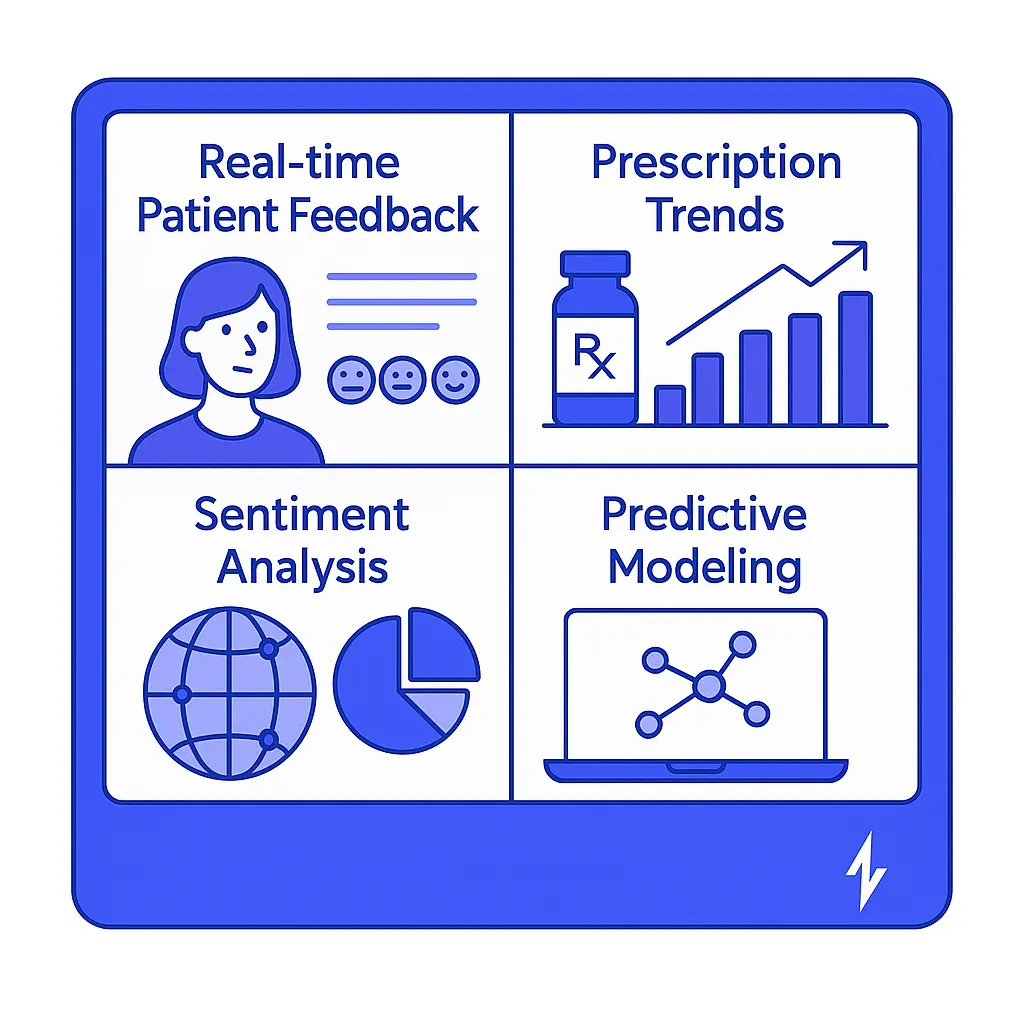 Real-time Patient Feedback

Prescription Trends

Rx

Sentiment Analysis

Predictive Modeling